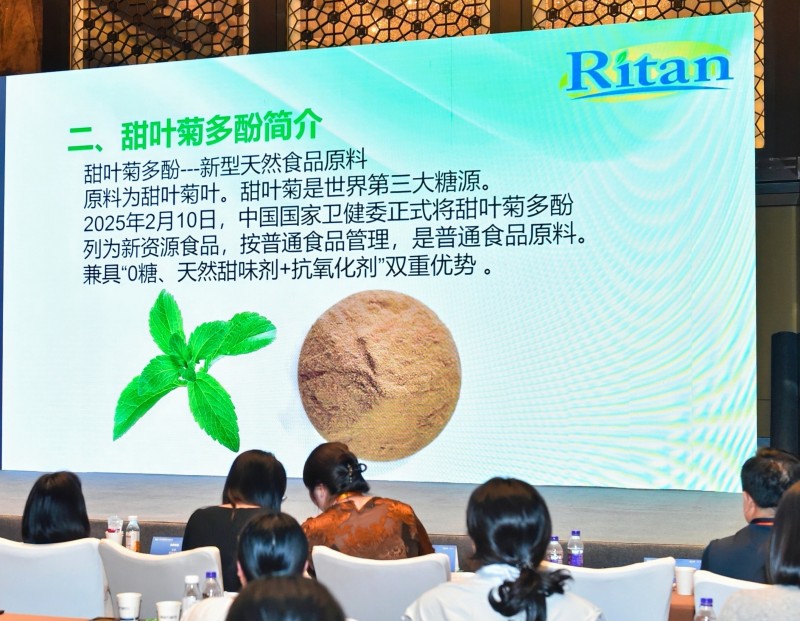 Ritan

二、甜叶菊多酚简介

甜叶菊多酚---新型天然食品原料
原料为甜叶菊叶。甜叶菊是世界第三大糖源。
2025年2月10日，中国国家卫健委正式将甜叶菊多酚列为新资源食品，按普通食品管理，是普通食品原料。
兼具“0糖、天然甜味剂+抗氧化剂”双重优势 。